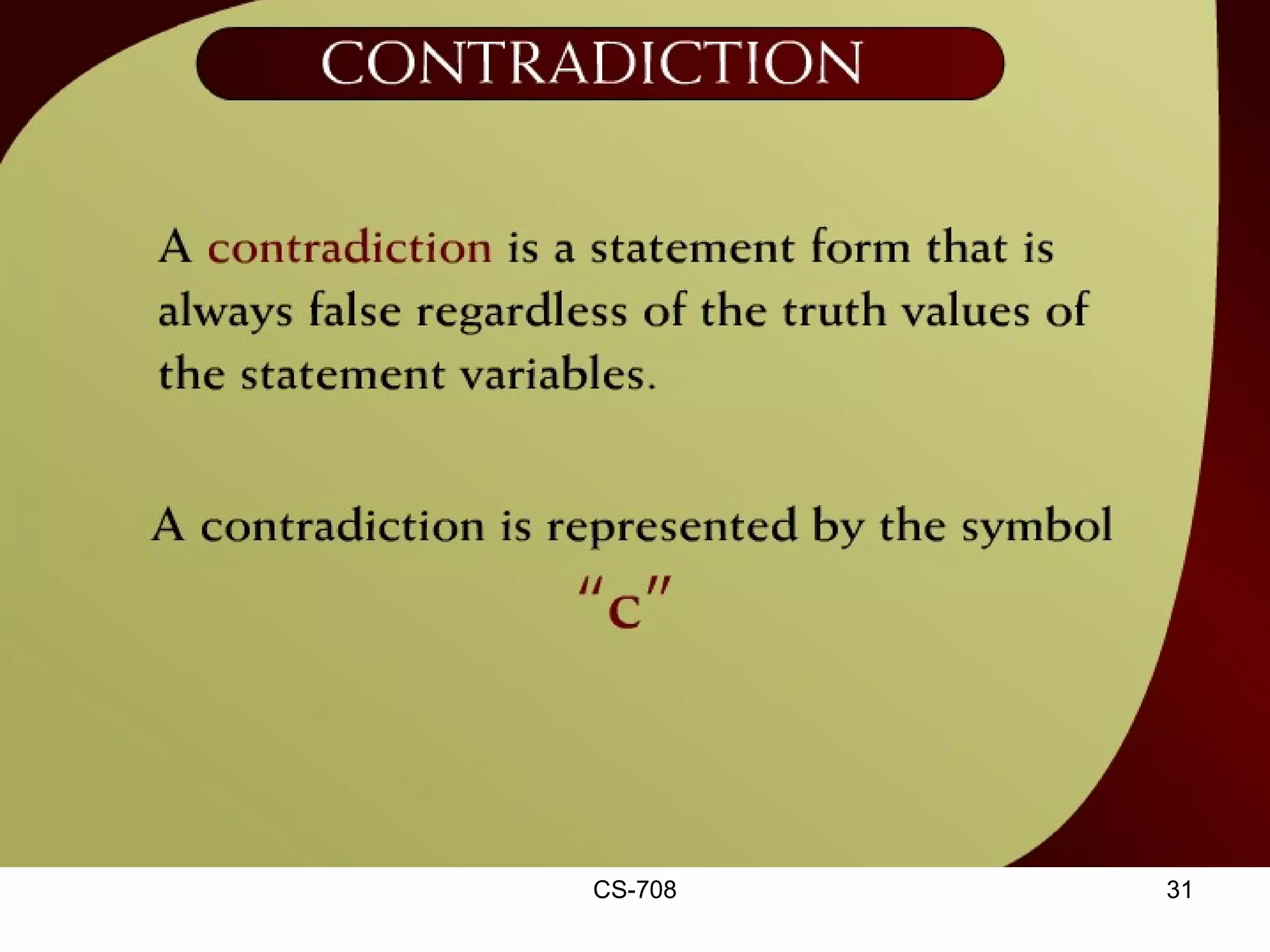 CONTRADICTION

A contradiction is a statement form that is always false regardless of the truth values of the statement variables.

A contradiction is represented by the symbol "c"

CS-708

31